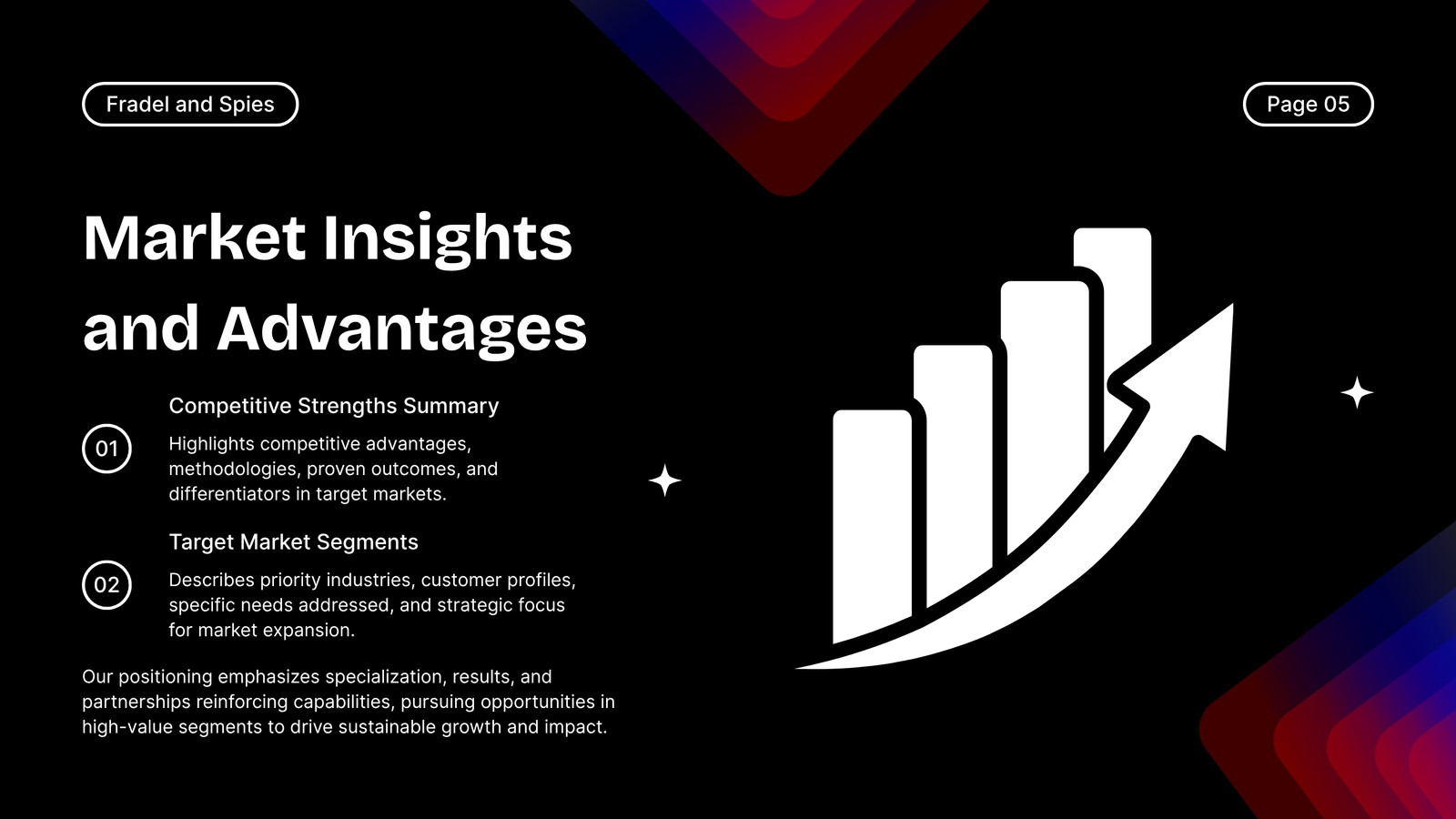 Fradel and Spies

Page 05

Market Insights and Advantages

01

Competitive Strengths Summary

Highlights competitive advantages, methodologies, proven outcomes, and differentiators in target markets.

02

Target Market Segments

Describes priority industries, customer profiles, specific needs addressed, and strategic focus for market expansion.

Our positioning emphasizes specialization, results, and partnerships reinforcing capabilities, pursuing opportunities in high-value segments to drive sustainable growth and impact.